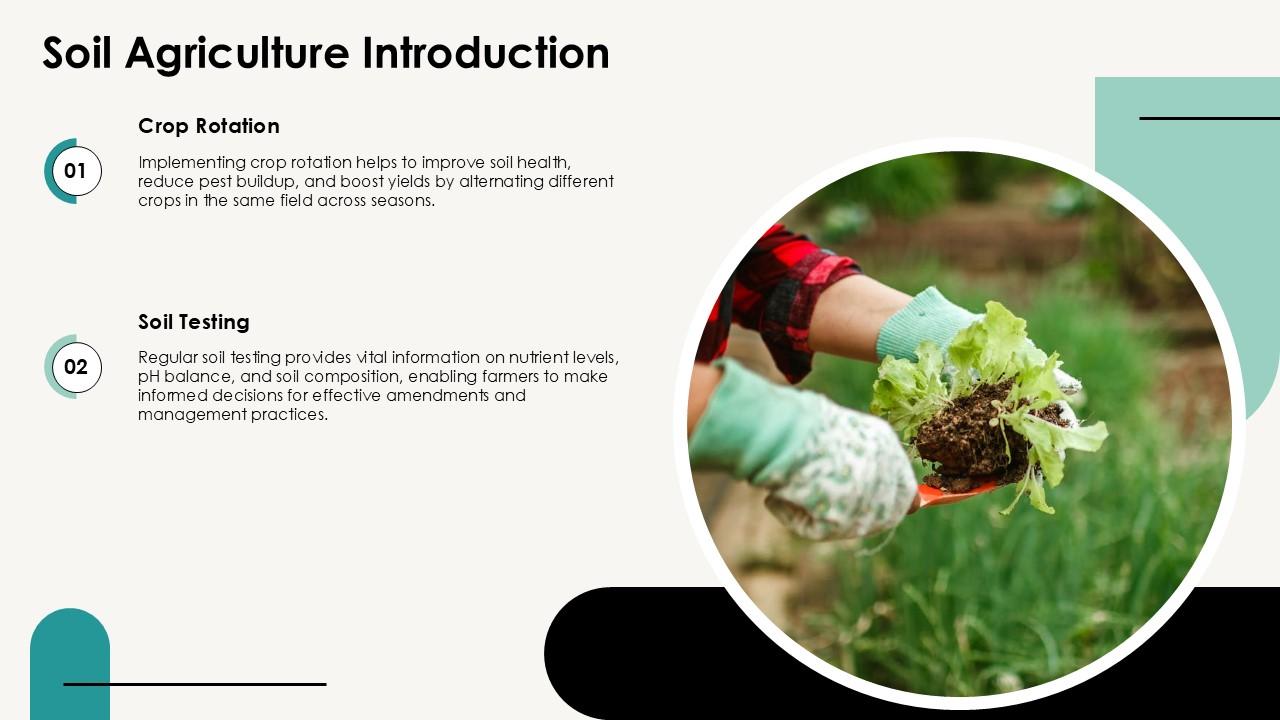 Soil Agriculture Introduction

01

Crop Rotation

Implementing crop rotation helps to improve soil health, reduce pest buildup, and boost yields by alternating different crops in the same field across seasons.

02

Soil Testing

Regular soil testing provides vital information on nutrient levels, pH balance, and soil composition, enabling farmers to make informed decisions for effective amendments and management practices.